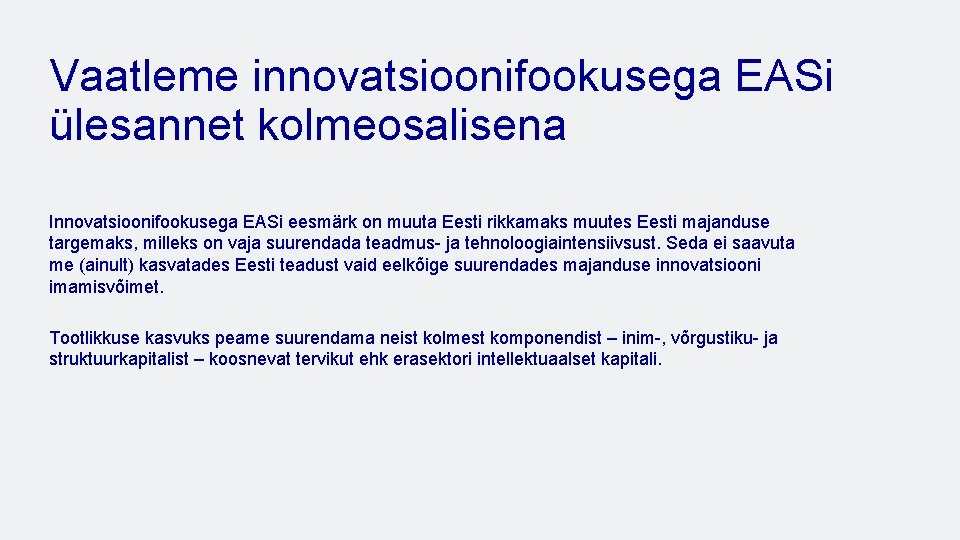 Vaatleme innovatsioonifookusega EASi ülesannet kolmeosalisena

Innovatsioonifookusega EASi eesmärk on muuta Eesti rikkamaks muutes Eesti majanduse targemaks, milleks on vaja suurendada teadmus- ja tehnoloogiaintensiivsust. Seda ei saavuta me (ainult) kasvatades Eesti teadust vaid eelkõige suurendades majanduse innovatsiooni imamisvõimet.

Tootlikkuse kasvuks peame suurendama neist kolmest komponendist – inim-, võrgustiku- ja struktuurkapitalist – koosnevat tervikut ehk erasektori intellektuaalset kapitali.